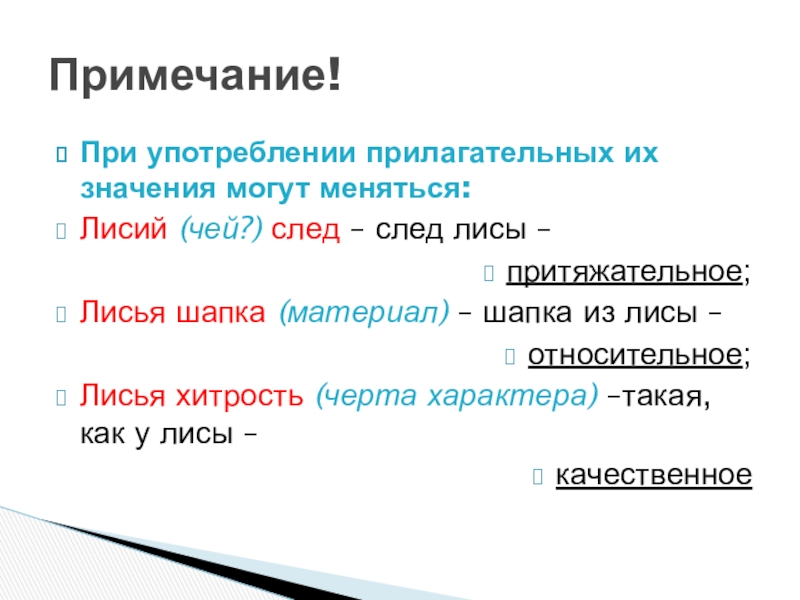 Примечание!

При употреблении прилагательных их значения могут меняться:

Лисий (чей?) след – след лисы –

притяжательное;

Лисья шапка (материал) – шапка из лисы –

относительное;

Лисья хитрость (черта характера) –такая, как у лисы –

качественное